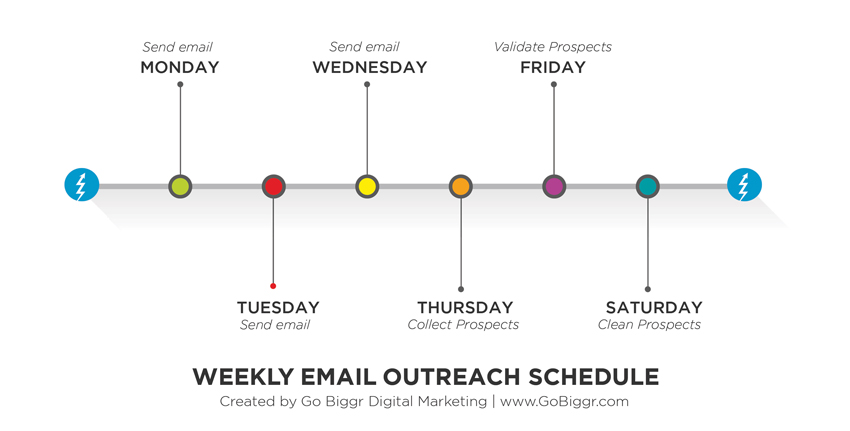 Send email
MONDAY

Send email
WEDNESDAY

Validate Prospects
FRIDAY

TUESDAY
Send email

THURSDAY
Collect Prospects

SATURDAY
Clean Prospects

WEEKLY EMAIL OUTREACH SCHEDULE
Created by Go Biggr Digital Marketing | www.GoBiggr.com